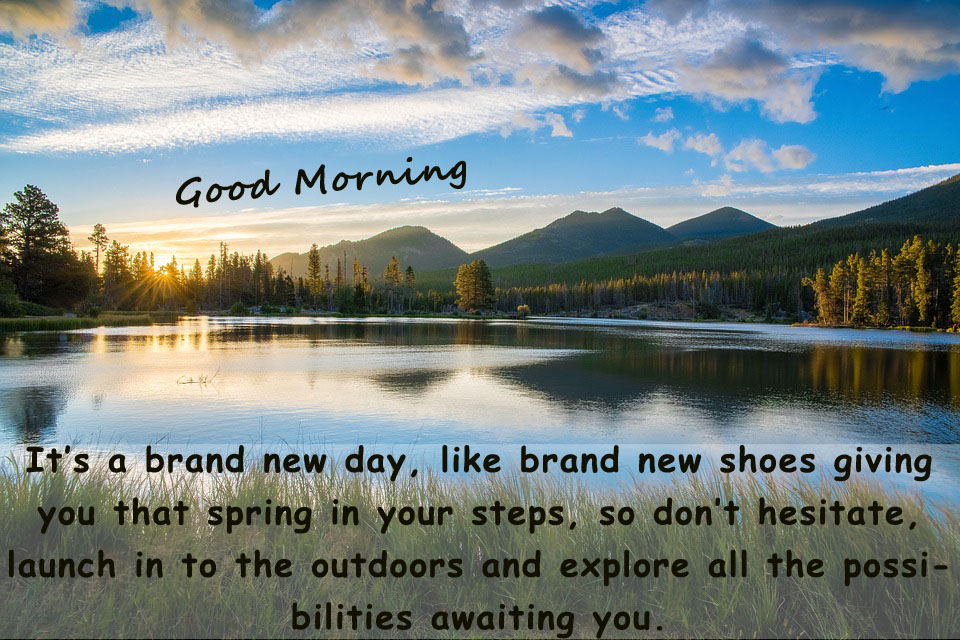 Good Morning

It's a brand new day, like brand new shoes giving you that spring in your steps, so don't hesitate, launch in to the outdoors and explore all the possibilities awaiting you.